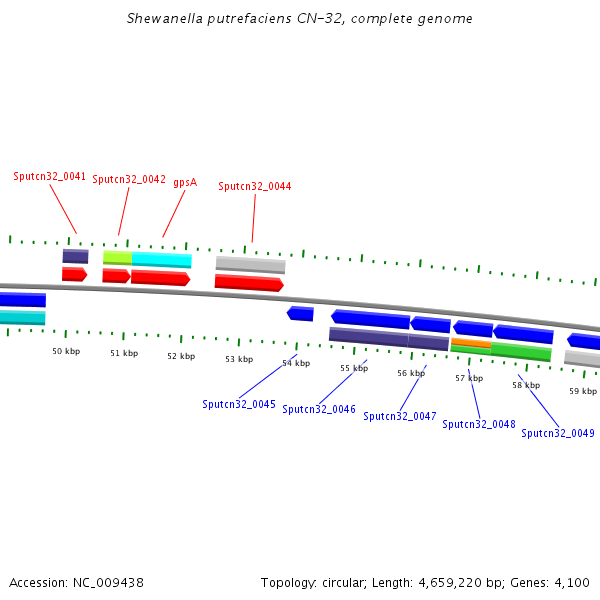 Shewanella putrefaciens CN-32, complete genome

Sputcn32_0041 Sputcn32_0042 gpsA Sputcn32_0044

50 kbp 51 kbp 52 kbp 53 kbp 54 kbp 55 kbp 56 kbp 57 kbp 58 kbp 59 kbp

Sputcn32_0045 Sputcn32_0046 Sputcn32_0047 Sputcn32_0048 Sputcn32_0049

Accession: NC_009438

Topology: circular; Length: 4,659,220 bp; Genes: 4,100